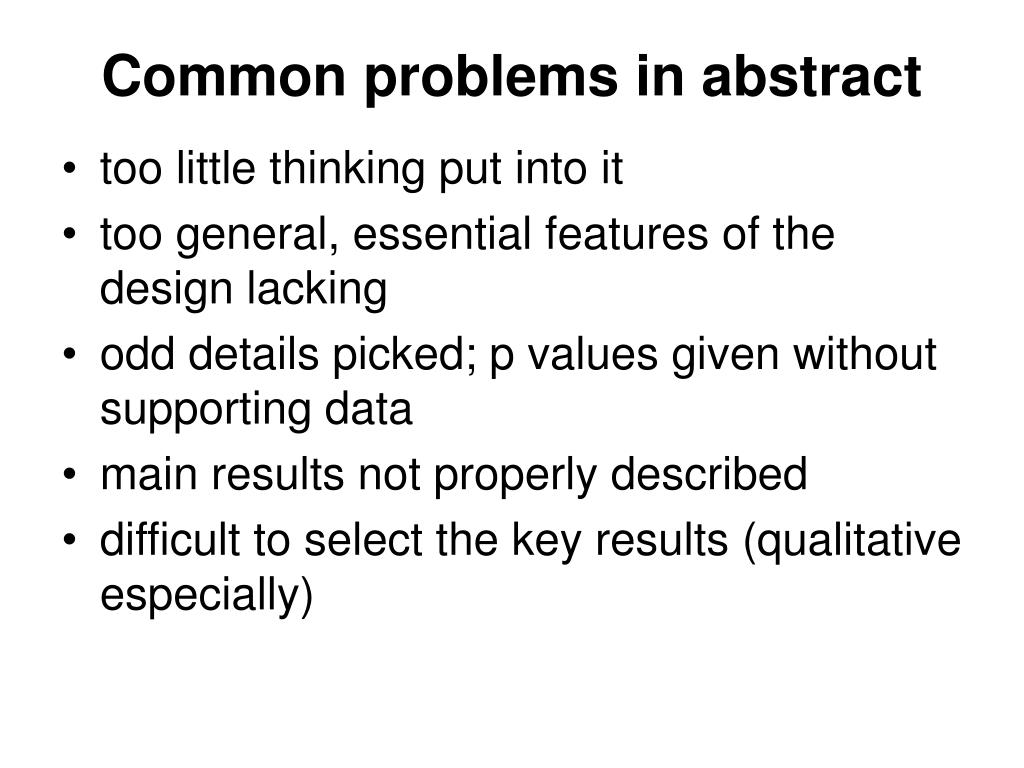 Common problems in abstract

• too little thinking put into it
• too general, essential features of the design lacking
• odd details picked; p values given without supporting data
• main results not properly described
• difficult to select the key results (qualitative especially)